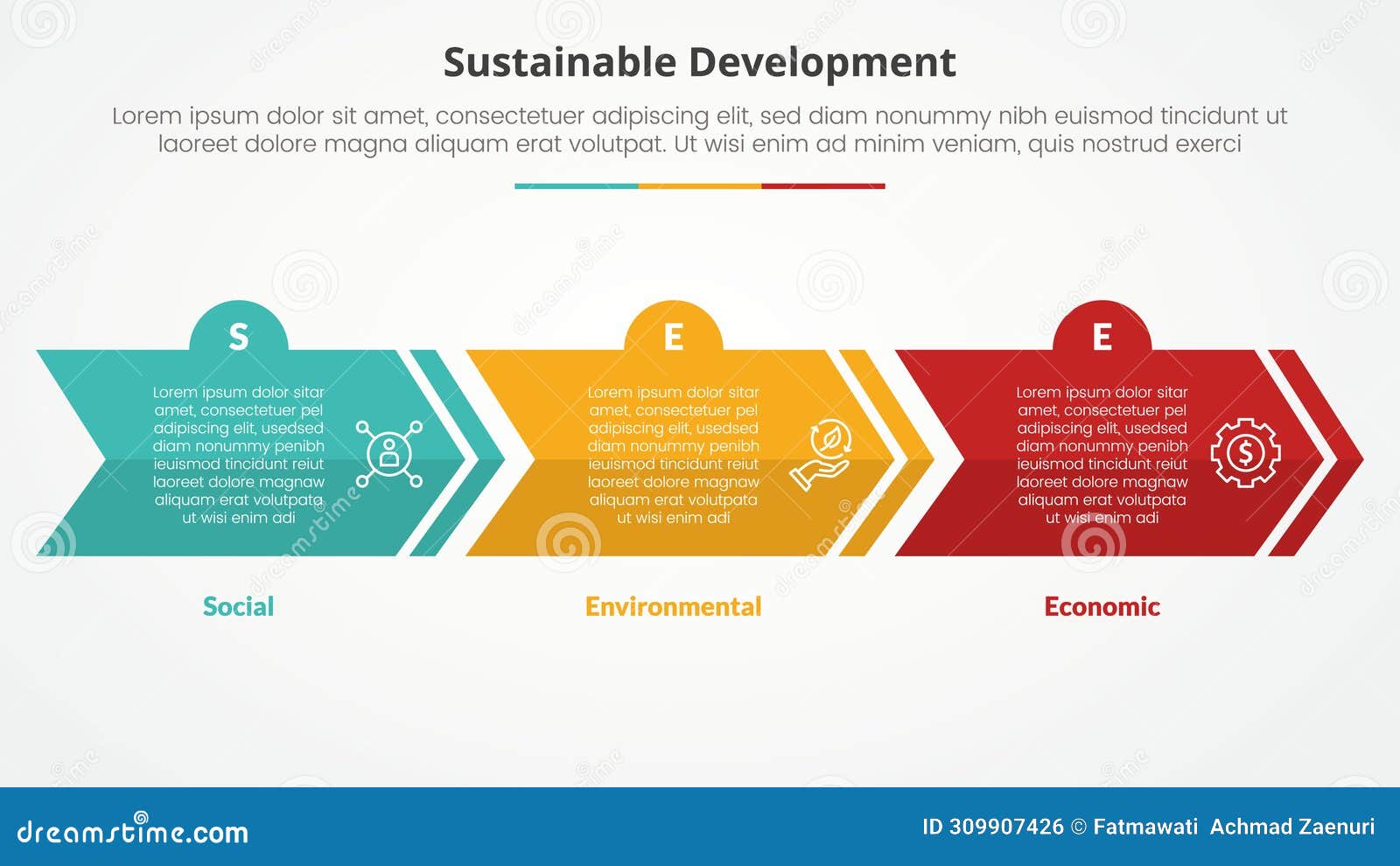 Sustainable Development

Lorem ipsum dolor sit amet, consectetuer adipiscing elit, sed diam nonummy nibh euismod tincidunt ut laoreet dolore magna aliquam erat volutpat. Ut wisi enim ad minim veniam, quis nostrud exerci

S

Lorem ipsum dolor sitar amet, consectetuer pel adipiscing elit, usedsed diam nonummy penibh ieuismod tincidunt reiut laoreet dolore magnaw aliquam erat volutpata ut wisi enim adi

Social

E

Lorem ipsum dolor sitar amet, consectetuer pel adipiscing elit, usedsed diam nonummy penibh ieuismod tincidunt reiut laoreet dolore magnaw aliquam erat volutpata ut wisi enim adi

Environmental

E

Lorem ipsum dolor sitar amet, consectetuer pel adipiscing elit, usedsed diam nonummy penibh ieuismod tincidunt reiut laoreet dolore magnaw aliquam erat volutpata ut wisi enim adi

Economic

dreamstime.com

ID 309907426 © Fatmawati Achmad Zaenuri